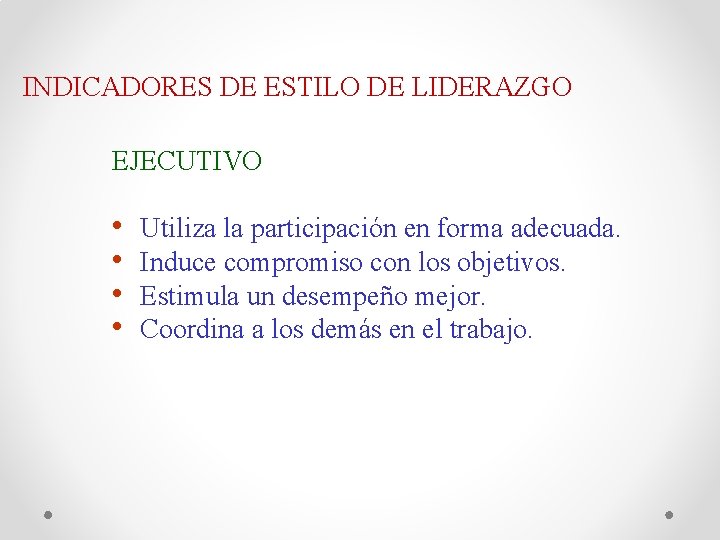 INDICADORES DE ESTILO DE LIDERAZGO

EJECUTIVO

• Utiliza la participación en forma adecuada.
• Induce compromiso con los objetivos.
• Estimula un desempeño mejor.
• Coordina a los demás en el trabajo.